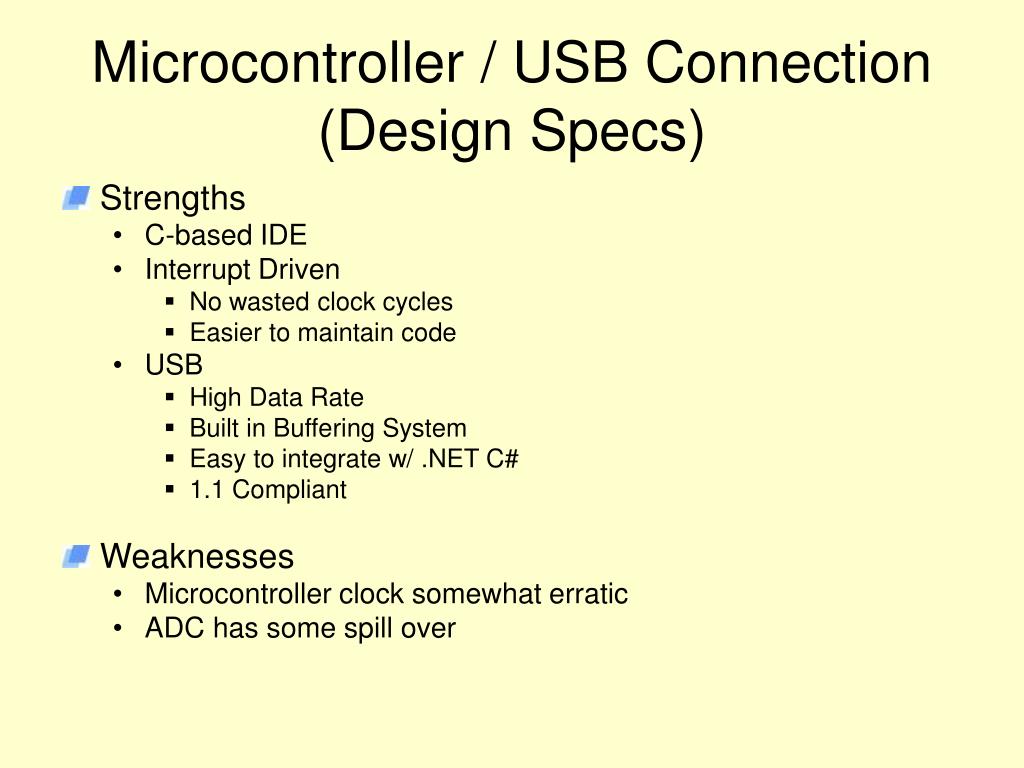 Microcontroller / USB Connection (Design Specs)

Strengths
• C-based IDE
• Interrupt Driven
▪ No wasted clock cycles
▪ Easier to maintain code
• USB
▪ High Data Rate
▪ Built in Buffering System
▪ Easy to integrate w/ .NET C#
▪ 1.1 Compliant

Weaknesses
• Microcontroller clock somewhat erratic
• ADC has some spill over